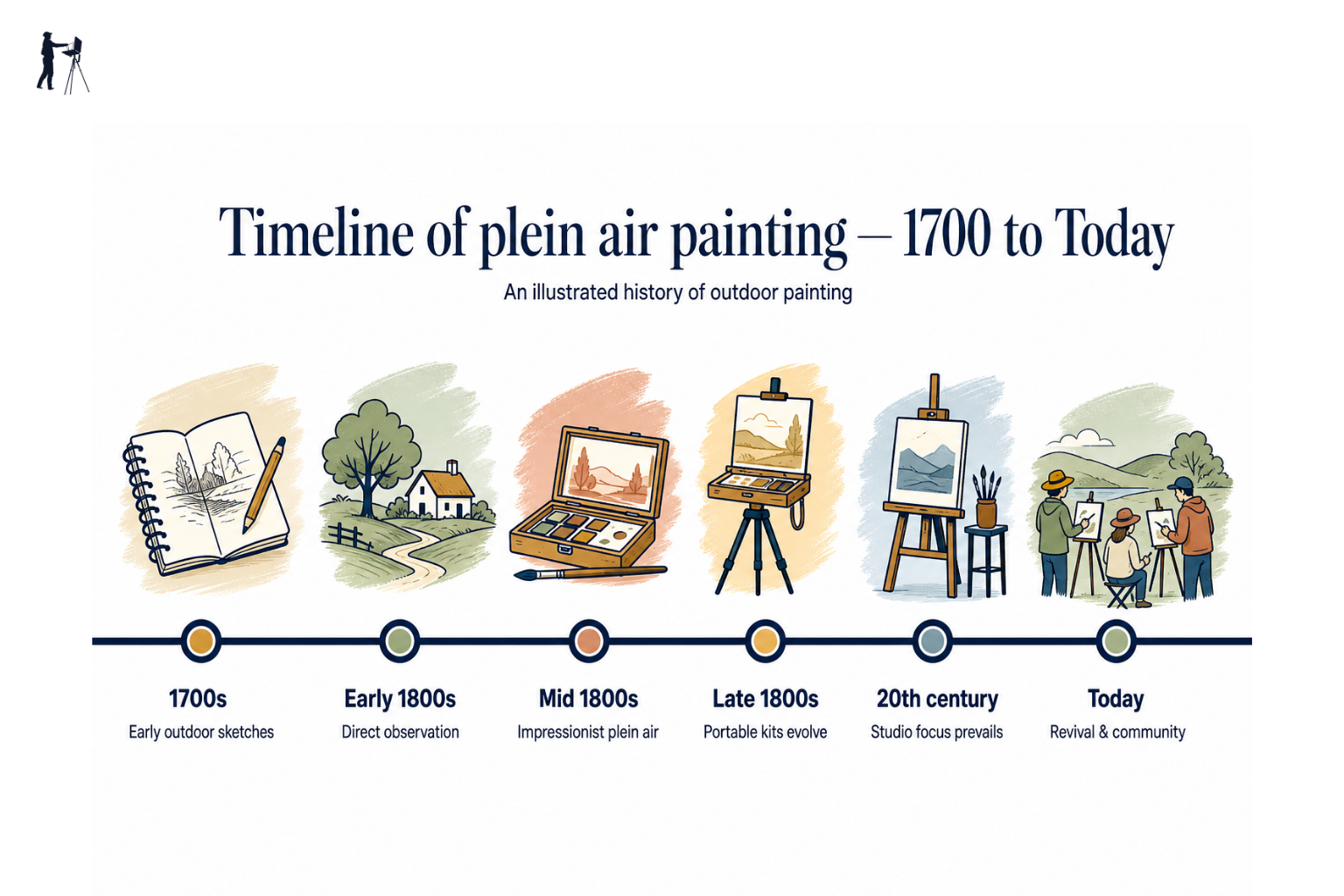 Timeline of plein air painting – 1700 to Today

An illustrated history of outdoor painting

1700s
Early outdoor sketches

Early 1800s
Direct observation

Mid 1800s
Impressionist plein air

Late 1800s
Portable kits evolve

20th century
Studio focus prevails

Today
Revival & community